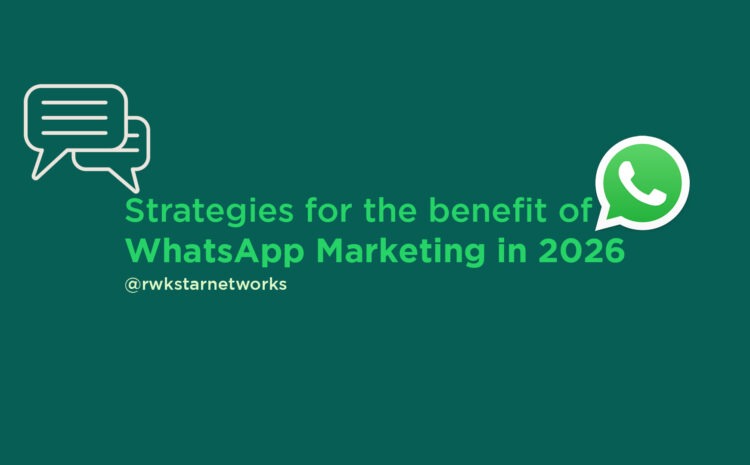 Strategies for the benefit of
WhatsApp Marketing in 2026

@rwkstarnetworks